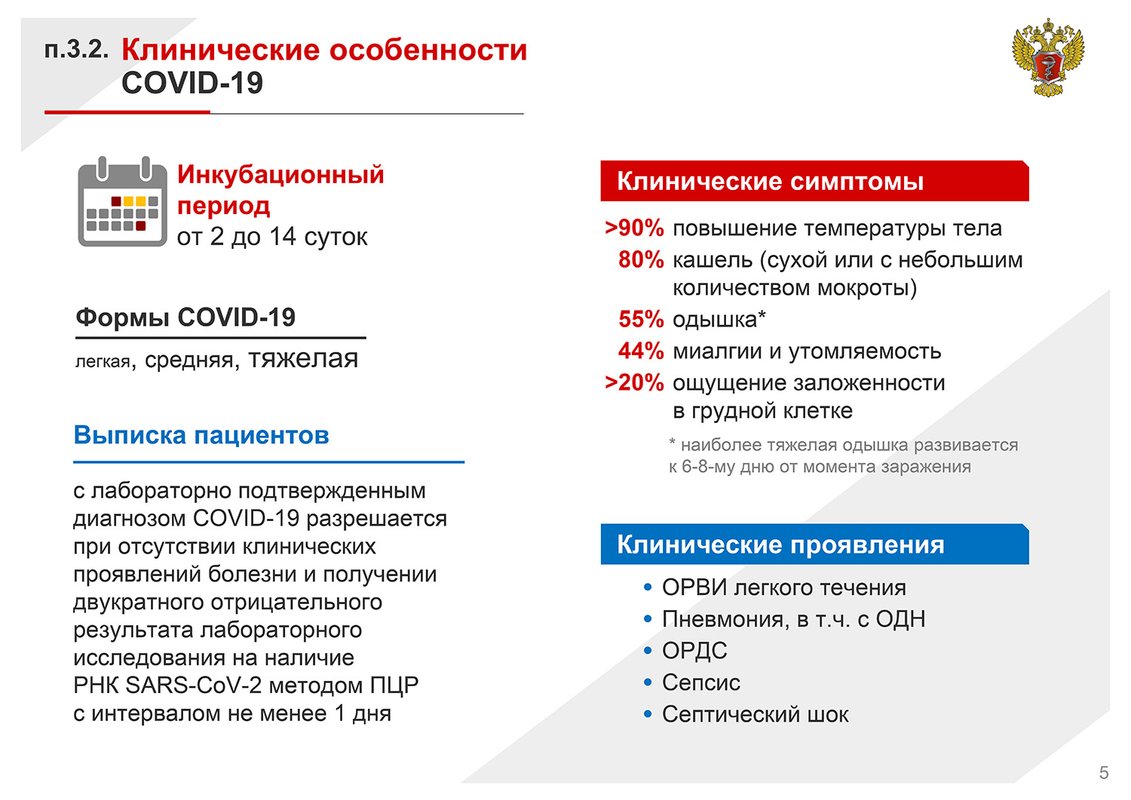 п.3.2. Клинические особенности COVID-19

Инкубационный период
от 2 до 14 суток

Формы COVID-19

легкая, средняя, тяжелая

Выписка пациентов

с лабораторно подтвержденным диагнозом COVID-19 разрешается при отсутствии клинических проявлений болезни и получении двукратного отрицательного результата лабораторного исследования на наличие РНК SARS-CoV-2 методом ПЦР с интервалом не менее 1 дня

Клинические симптомы

>90% повышение температуры тела
80% кашель (сухой или с небольшим количеством мокроты)
55% одышка*
44% миалгии и утомляемость
>20% ощущение заложенности в грудной клетке

* наиболее тяжелая одышка развивается к 6-8-му дню от момента заражения

Клинические проявления

• ОРВИ легкого течения
• Пневмония, в т.ч. с ОДН
• ОРДС
• Сепсис
• Септический шок

5